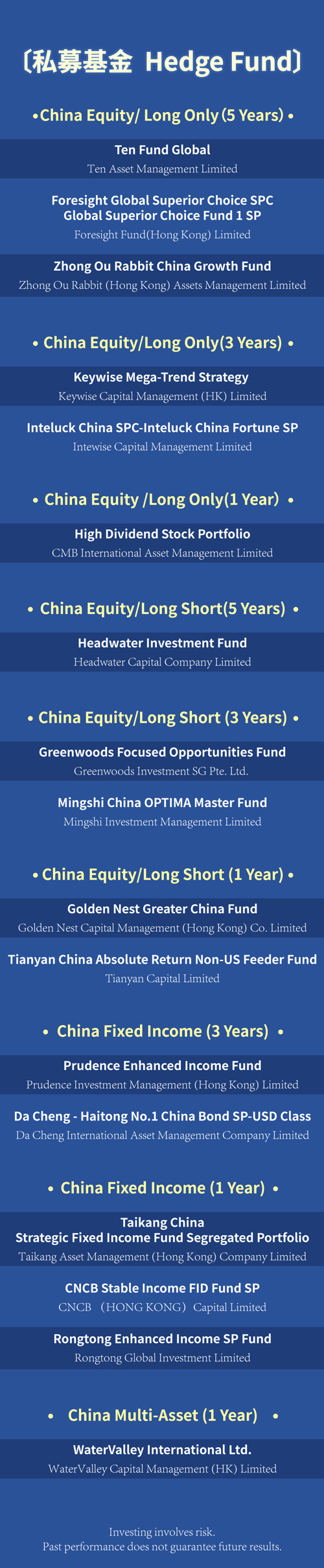 〔私募基金 Hedge Fund〕

•China Equity/ Long Only (5 Years) •

Ten Fund Global
Ten Asset Management Limited

Foresight Global Superior Choice SPC
Global Superior Choice Fund 1 SP
Foresight Fund(Hong Kong) Limited

Zhong Ou Rabbit China Growth Fund
Zhong Ou Rabbit (Hong Kong) Assets Management Limited

• China Equity/Long Only(3 Years) •

Keywise Mega-Trend Strategy
Keywise Capital Management (HK) Limited

Inteluck China SPC-Inteluck China Fortune SP
Intewise Capital Management Limited

• China Equity /Long Only(1 Year) •

High Dividend Stock Portfolio
CMB International Asset Management Limited

• China Equity/Long Short(5 Years) •

Headwater Investment Fund
Headwater Capital Company Limited

• China Equity/Long Short (3 Years) •

Greenwoods Focused Opportunities Fund
Greenwoods Investment SG Pte. Ltd.

Mingshi China OPTIMA Master Fund
Mingshi Investment Management Limited

• China Equity/Long Short (1 Year) •

Golden Nest Greater China Fund
Golden Nest Capital Management (Hong Kong) Co. Limited

Tianyan China Absolute Return Non-US Feeder Fund
Tianyan Capital Limited

• China Fixed Income (3 Years) •

Prudence Enhanced Income Fund
Prudence Investment Management (Hong Kong) Limited

Da Cheng - Haitong No.1 China Bond SP-USD Class
Da Cheng International Asset Management Company Limited

• China Fixed Income (1 Year) •

Taikang China
Strategic Fixed Income Fund Segregated Portfolio
Taikang Asset Management (Hong Kong) Company Limited

CNCB Stable Income FID Fund SP
CNCB （HONG KONG） Capital Limited

Rongtong Enhanced Income SP Fund
Rongtong Global Investment Limited

• China Multi-Asset (1 Year) •

WaterValley International Ltd.
WaterValley Capital Management (HK) Limited

Investing involves risk.
Past performance does not guarantee future results.